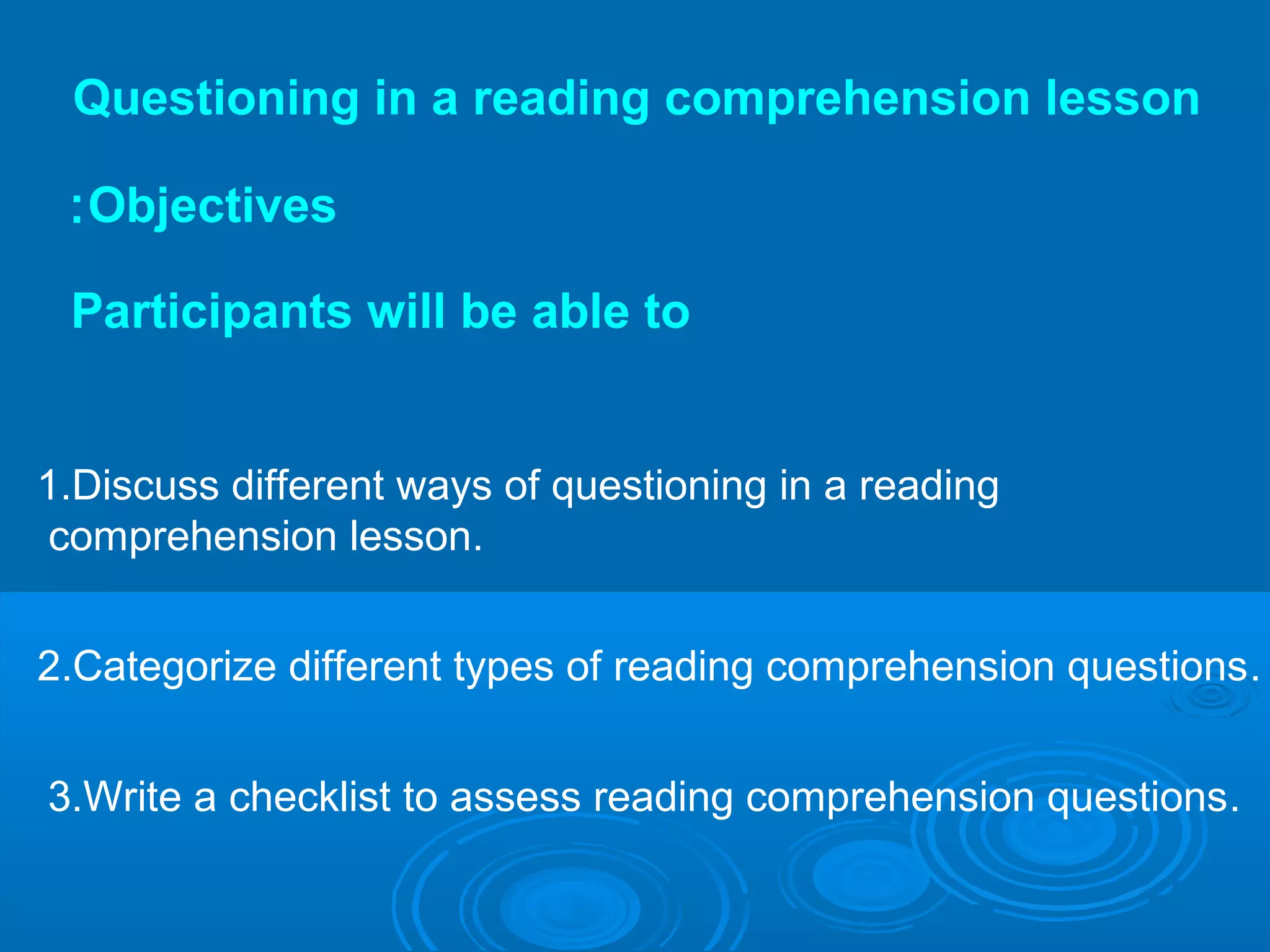 Questioning in a reading comprehension lesson

:Objectives

Participants will be able to

1.Discuss different ways of questioning in a reading comprehension lesson.

2.Categorize different types of reading comprehension questions.

3.Write a checklist to assess reading comprehension questions.